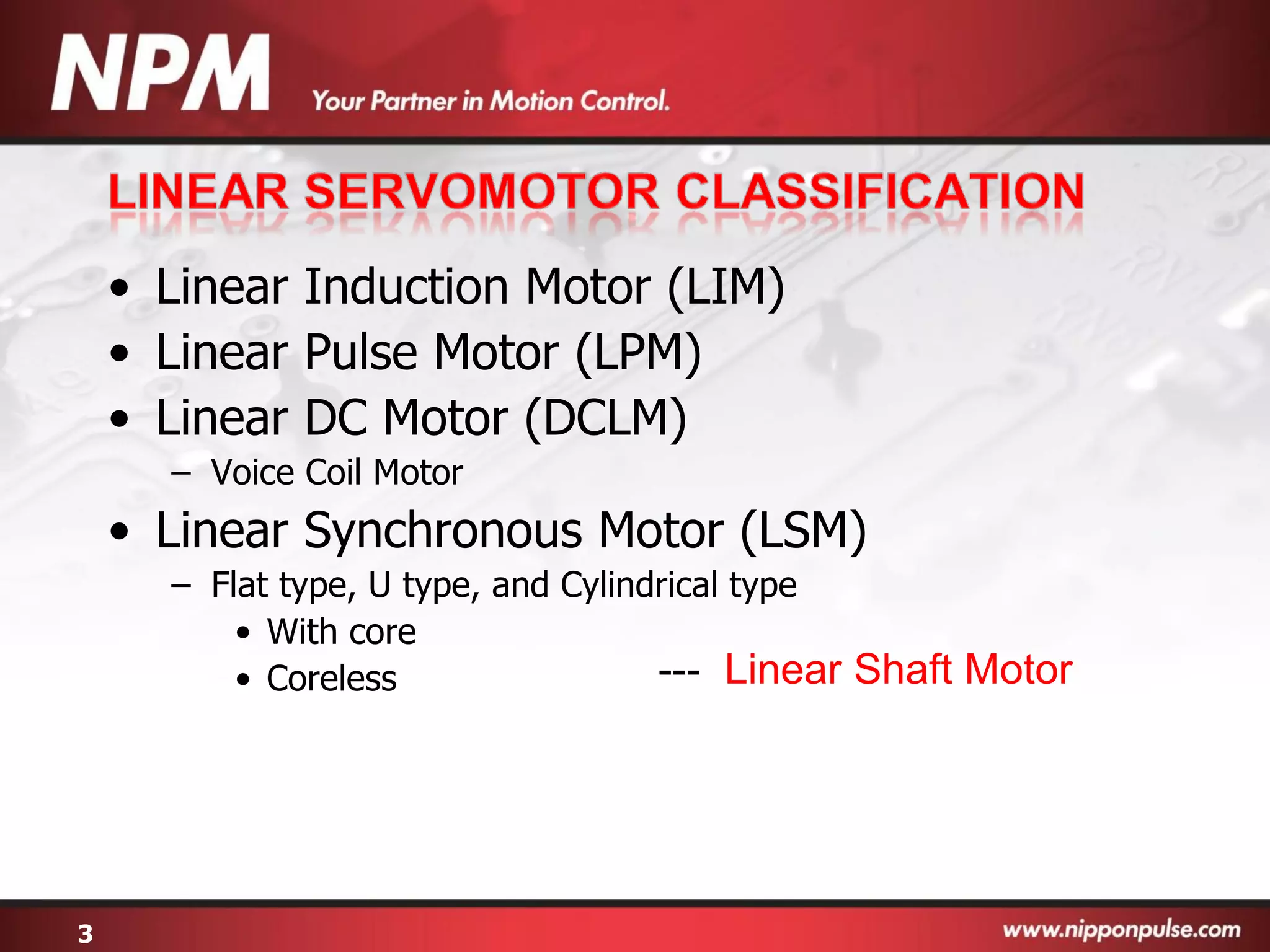 NPM Your Partner in Motion Control.

LINEAR SERVOMOTOR CLASSIFICATION

• Linear Induction Motor (LIM)
• Linear Pulse Motor (LPM)
• Linear DC Motor (DCLM)
– Voice Coil Motor
• Linear Synchronous Motor (LSM)
– Flat type, U type, and Cylindrical type
• With core
• Coreless --- Linear Shaft Motor

3 www.nipponpulse.com